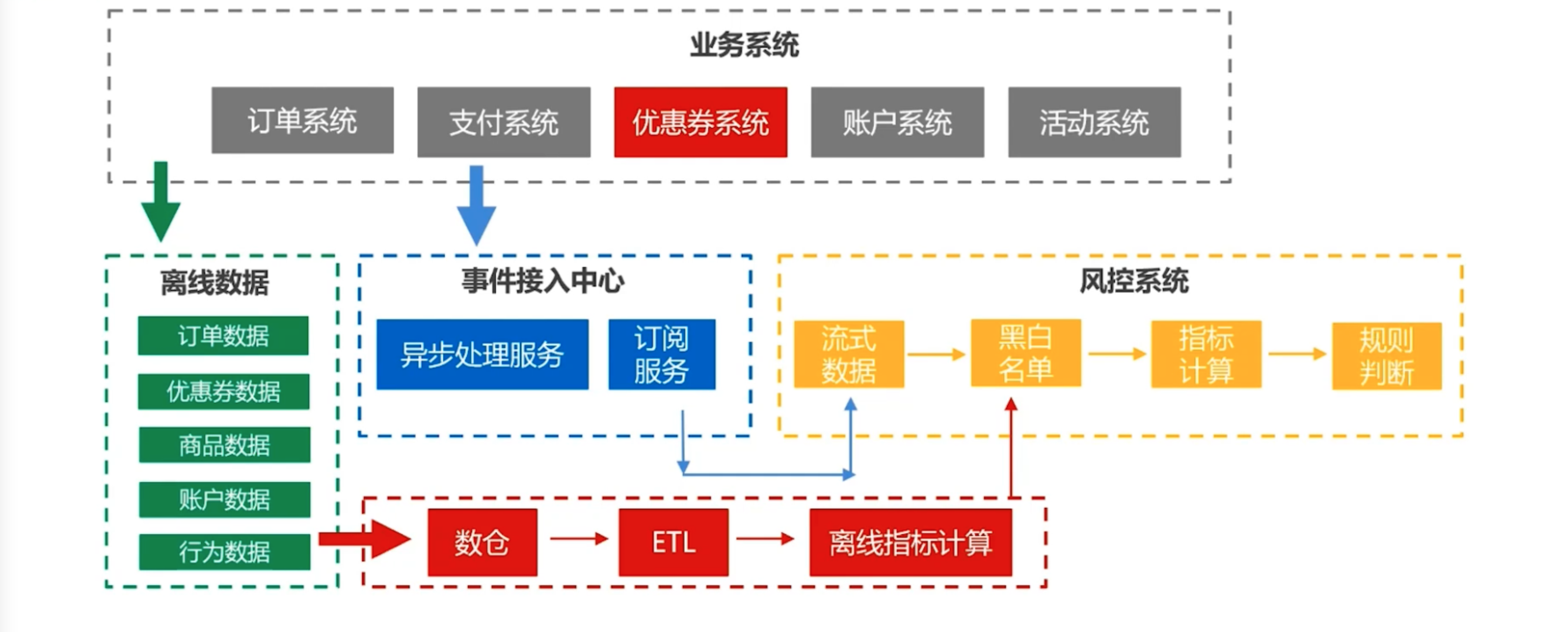 业务系统

订单系统

支付系统

优惠券系统

账户系统

活动系统

离线数据

订单数据

优惠券数据

商品数据

账户数据

行为数据

事件接入中心

异步处理服务

订阅服务

风控系统

流式数据

黑白名单

指标计算

规则判断

数仓

ETL

离线指标计算